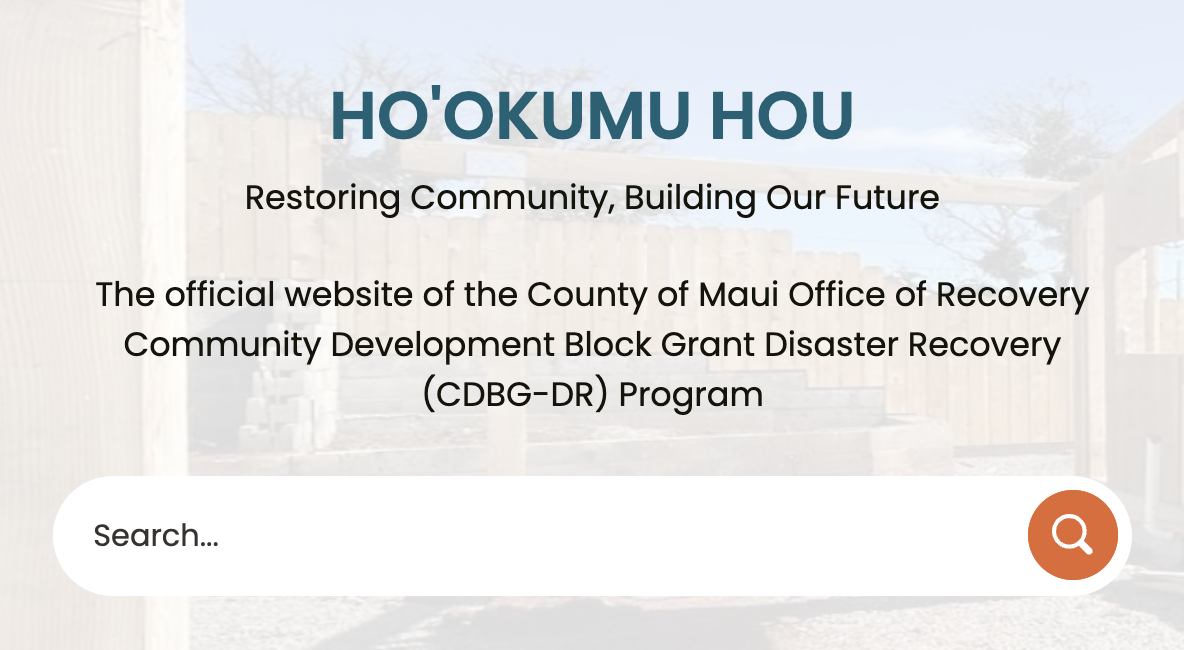 HO'OKUMU HOU

Restoring Community, Building Our Future

The official website of the County of Maui Office of Recovery Community Development Block Grant Disaster Recovery (CDBG-DR) Program

Search...